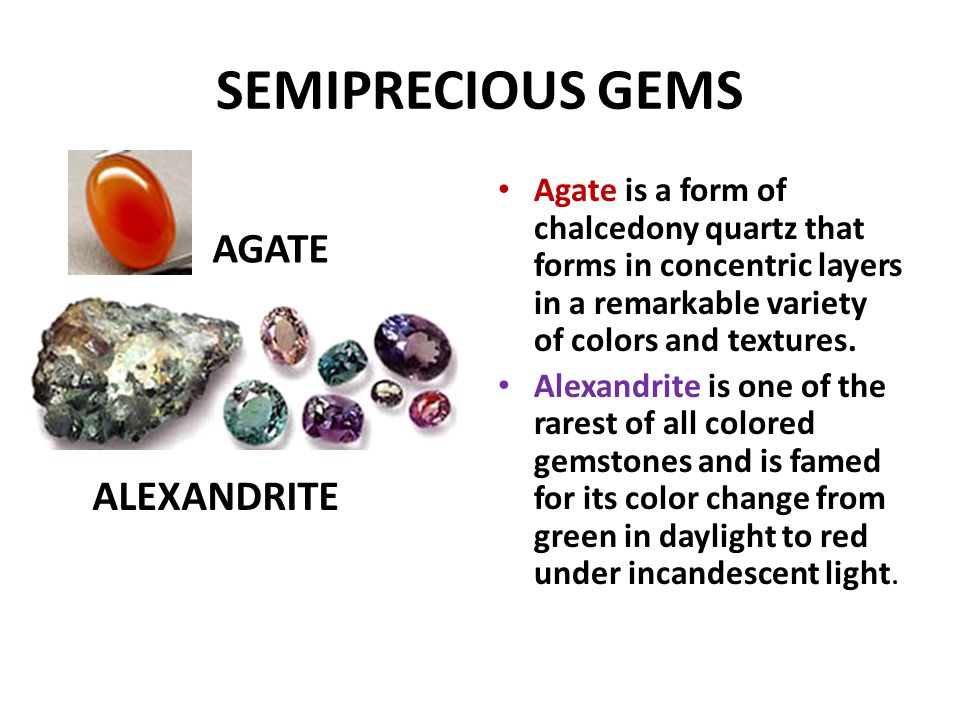 SEMIPRECIOUS GEMS

AGATE

ALEXANDRITE

• Agate is a form of chalcedony quartz that forms in concentric layers in a remarkable variety of colors and textures.

• Alexandrite is one of the rarest of all colored gemstones and is famed for its color change from green in daylight to red under incandescent light.